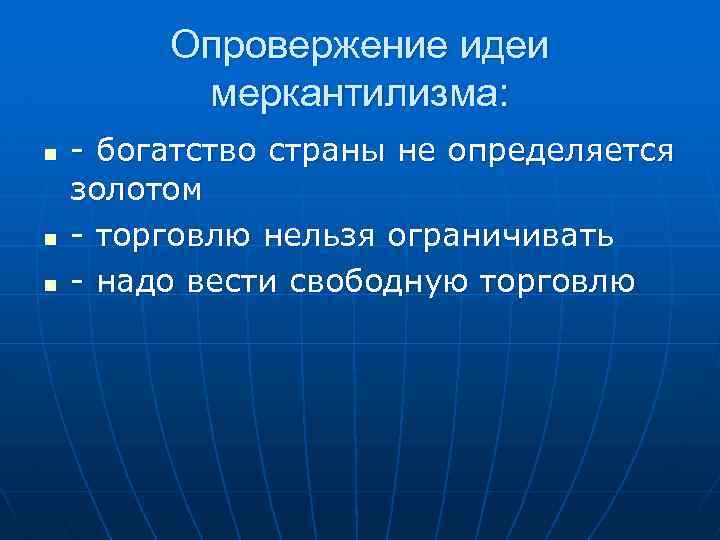 Опровержение идеи меркантилизма:

- богатство страны не определяется золотом
- торговлю нельзя ограничивать
- надо вести свободную торговлю